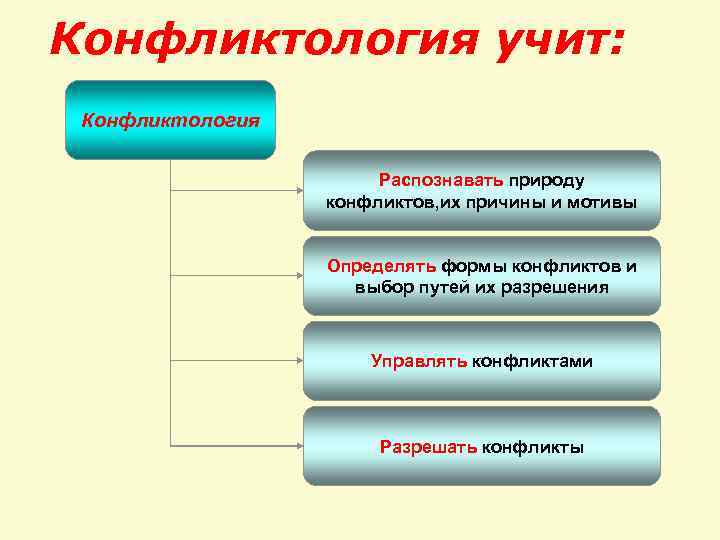 Конфликтология учит:

Конфликтология

Распознавать природу конфликтов,их причины и мотивы

Определять формы конфликтов и выбор путей их разрешения

Управлять конфликтами

Разрешать конфликты